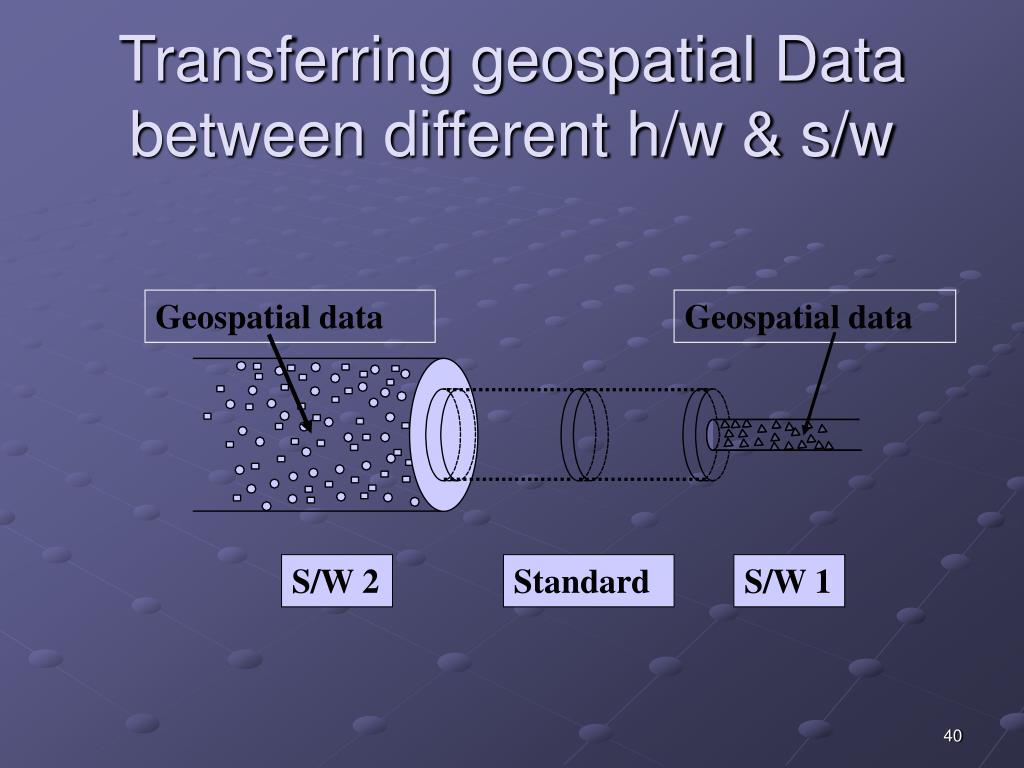 Transferring geospatial Data between different h/w & s/w

Geospatial data

Geospatial data

S/W 2

Standard

S/W 1

40